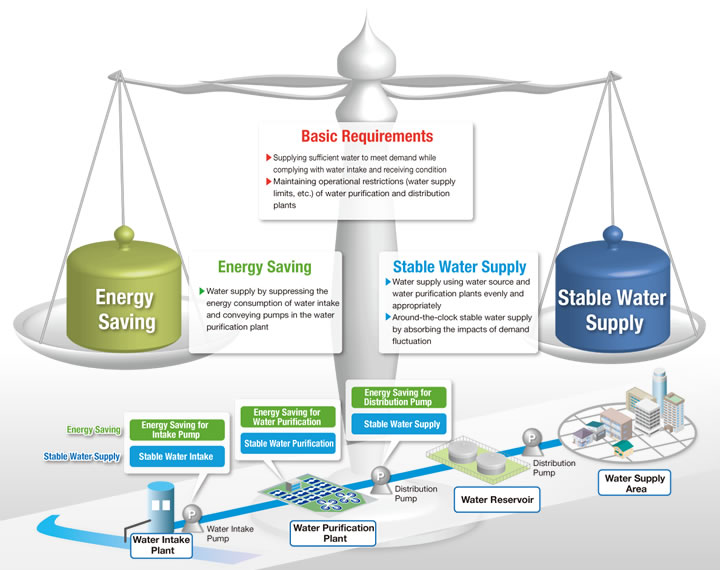 Basic Requirements

Supplying sufficient water to meet demand while complying with water intake and receiving condition

Maintaining operational restrictions (water supply limits, etc.) of water purification and distribution plants

Energy Saving

Energy Saving

Water supply by suppressing the energy consumption of water intake and conveying pumps in the water purification plant

Stable Water Supply

Water supply using water source and water purification plants evenly and appropriately

Around-the-clock stable water supply by absorbing the impacts of demand fluctuation

Stable Water Supply

Energy Saving

Stable Water Supply

Energy Saving for Intake Pump

Stable Water Intake

Energy Saving for Water Purification

Stable Water Purification

Energy Saving for Distribution Pump

Stable Water Supply

P

Water Intake Pump

Water Intake Plant

Water Purification Plant

P

Distribution Pump

Water Reservoir

P

Distribution Pump

Water Supply Area